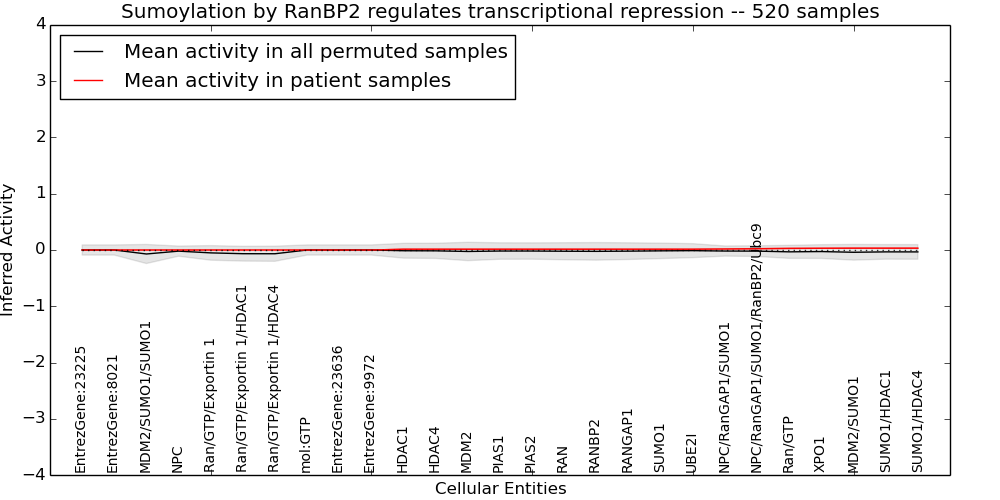 Sumoylation by RanBP2 regulates transcriptional repression -- 520 samples

Mean activity in all permuted samples
Mean activity in patient samples

Inferred Activity

4
3
2
1
0
−1
−2
−3
−4

EntrezGene:23225
EntrezGene:8021
MDM2/SUMO1/SUMO1
NPC
Ran/GTP/Exportin 1
Ran/GTP/Exportin 1/HDAC1
Ran/GTP/Exportin 1/HDAC4
mol:GTP
EntrezGene:23636
EntrezGene:9972
HDAC1
HDAC4
MDM2
PIAS1
PIAS2
RAN
RANBP2
RANGAP1
SUMO1
UBE2I
NPC/RanGAP1/SUMO1
NPC/RanGAP1/SUMO1/RanBP2/Ubc9
Ran/GTP
XPO1
MDM2/SUMO1
SUMO1/HDAC1
SUMO1/HDAC4

Cellular Entities